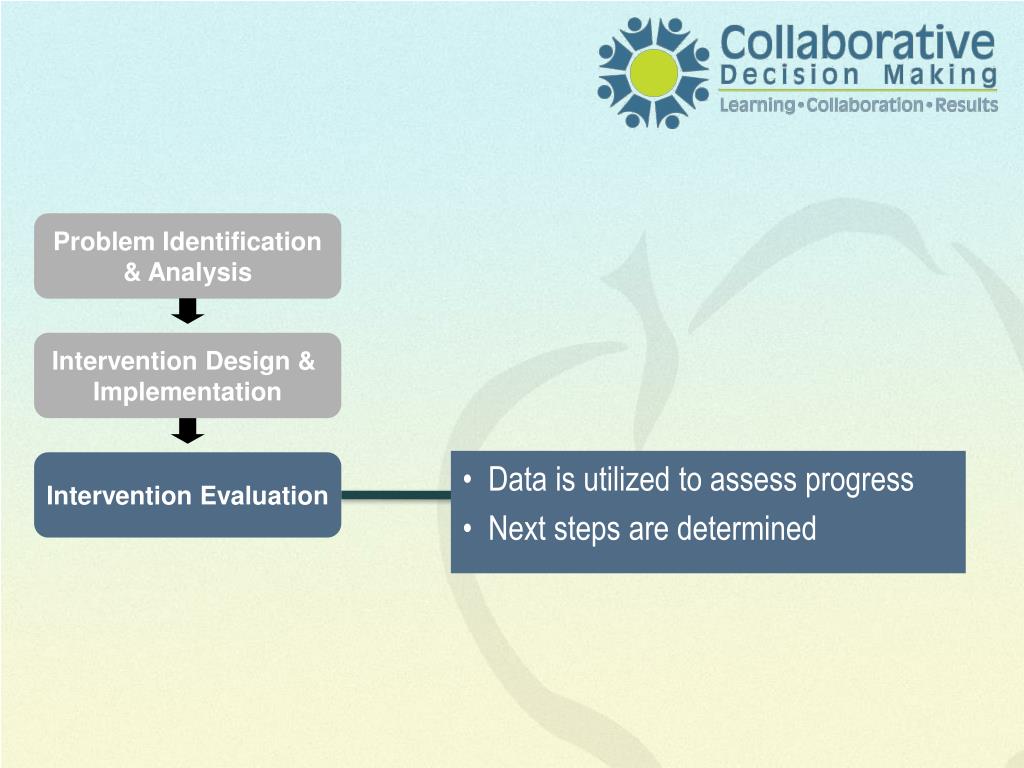 Collaborative
Decision Making
Learning•Collaboration•Results

Problem Identification & Analysis

Intervention Design & Implementation

Intervention Evaluation

• Data is utilized to assess progress
• Next steps are determined